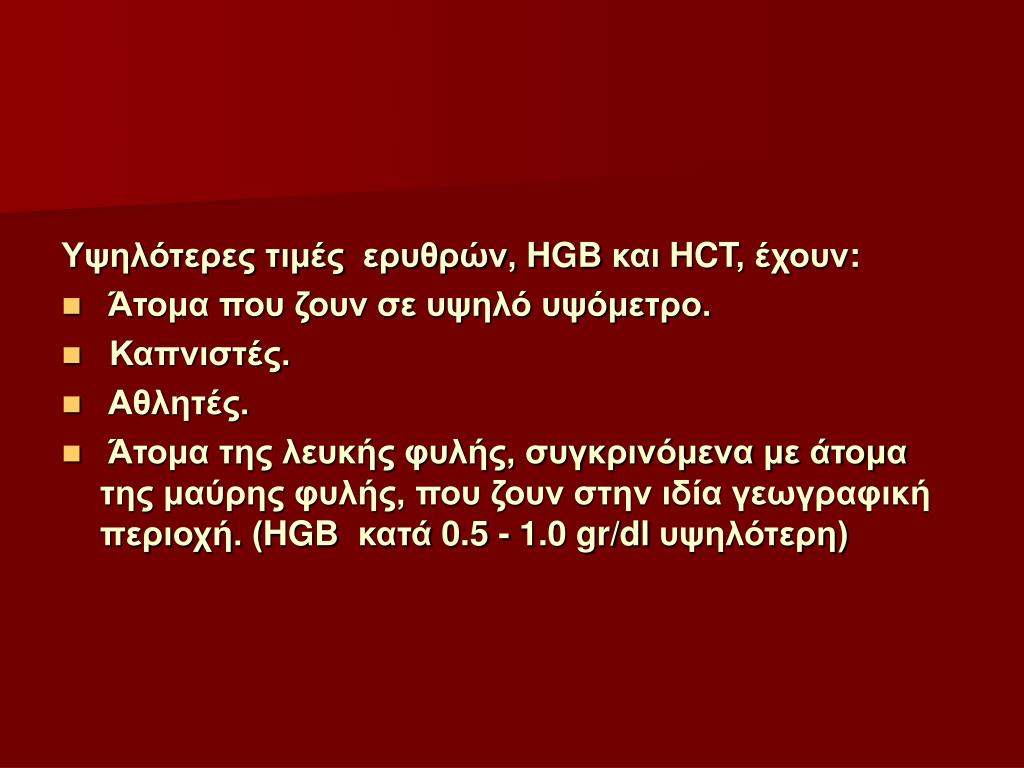 Υψηλότερες τιμές ερυθρών, HGB και HCT, έχουν:

- Άτομα που ζουν σε υψηλό υψόμετρο.
- Καπνιστές.
- Αθλητές.
- Άτομα της λευκής φυλής, συγκρινόμενα με άτομα της μαύρης φυλής, που ζουν στην ιδία γεωγραφική περιοχή. (HGB κατά 0.5 - 1.0 gr/dl υψηλότερη)